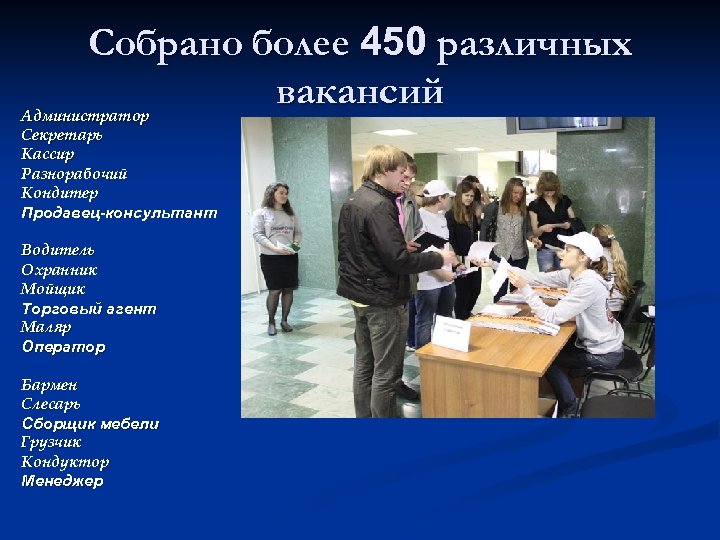 Собрано более 450 различных вакансий

Администратор
Секретарь
Кассир
Разнорабочий
Кондитер
Продавец-консультант

Водитель
Охранник
Мойщик
Торговый агент
Маляр
Оператор

Бармен
Слесарь
Сборщик мебели
Грузчик
Кондуктор
Менеджер